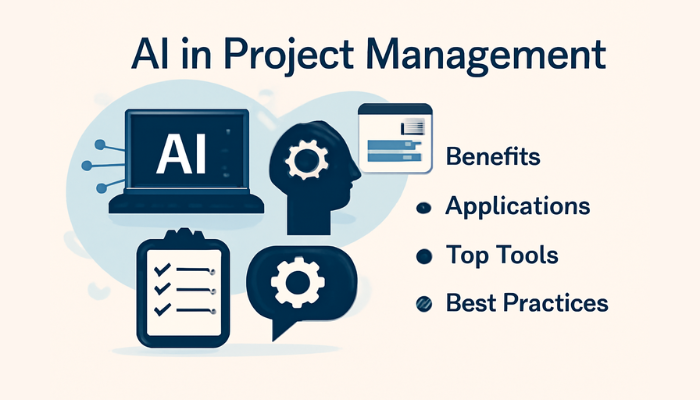 AI in Project Management

AI

Benefits

Applications

Top Tools

Best Practices